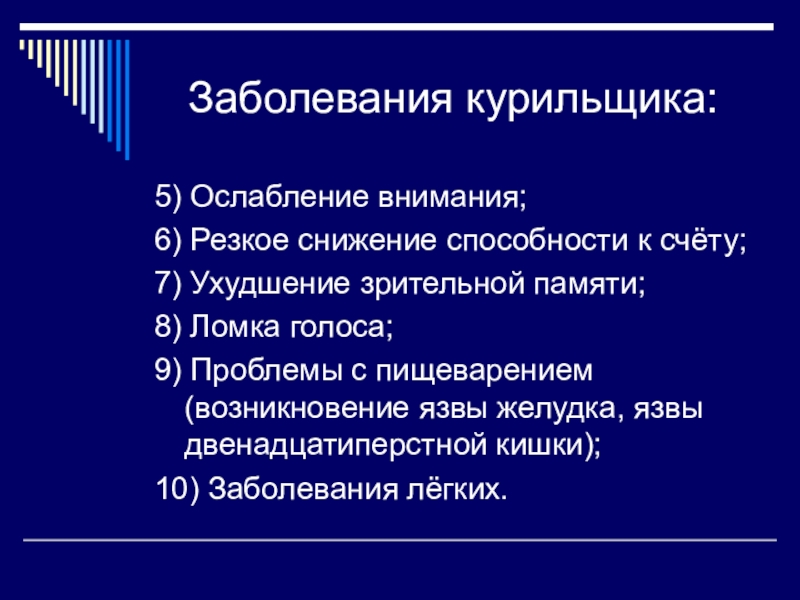 Заболевания курильщика:

5) Ослабление внимания;

6) Резкое снижение способности к счёту;

7) Ухудшение зрительной памяти;

8) Ломка голоса;

9) Проблемы с пищеварением (возникновение язвы желудка, язвы двенадцатиперстной кишки);

10) Заболевания лёгких.